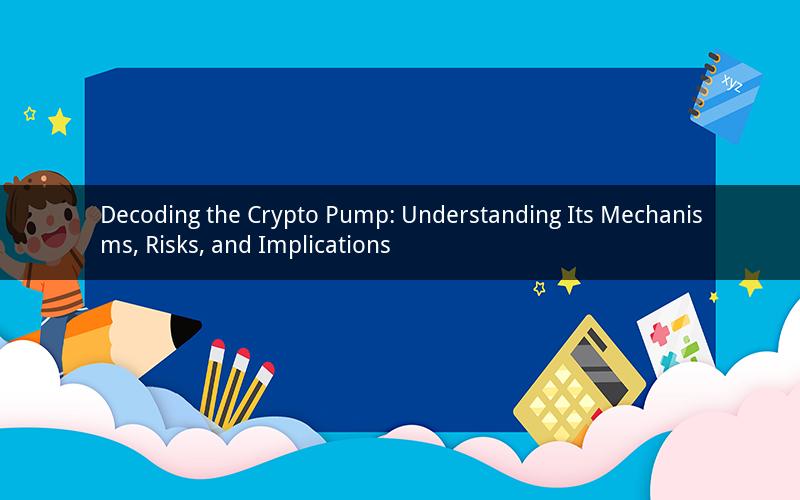 xyz

Decoding the Crypto Pump: Understanding Its Mechanisms, Risks, and Implications